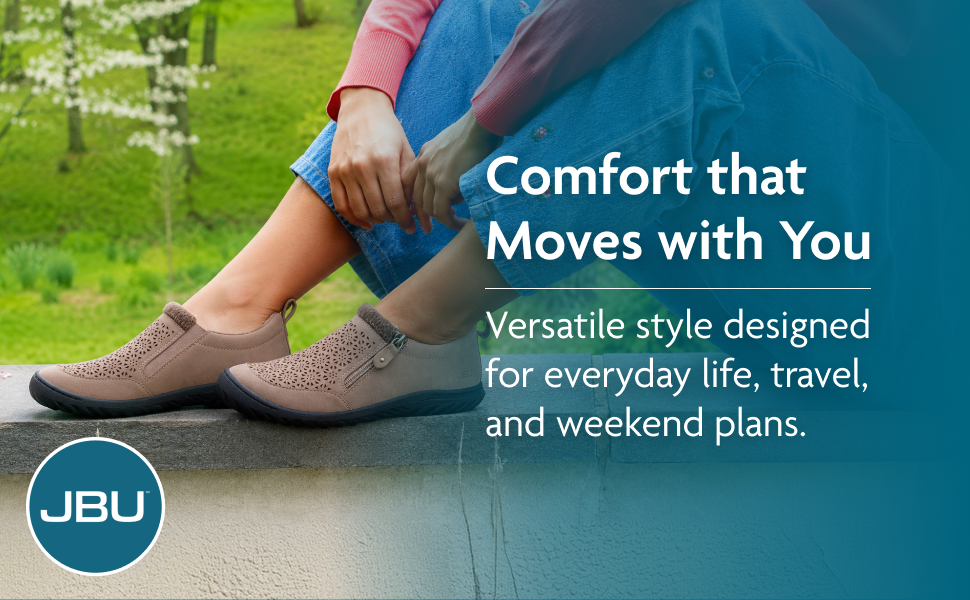 Comfort that Moves with You

Versatile style designed for everyday life, travel, and weekend plans.

JBU™